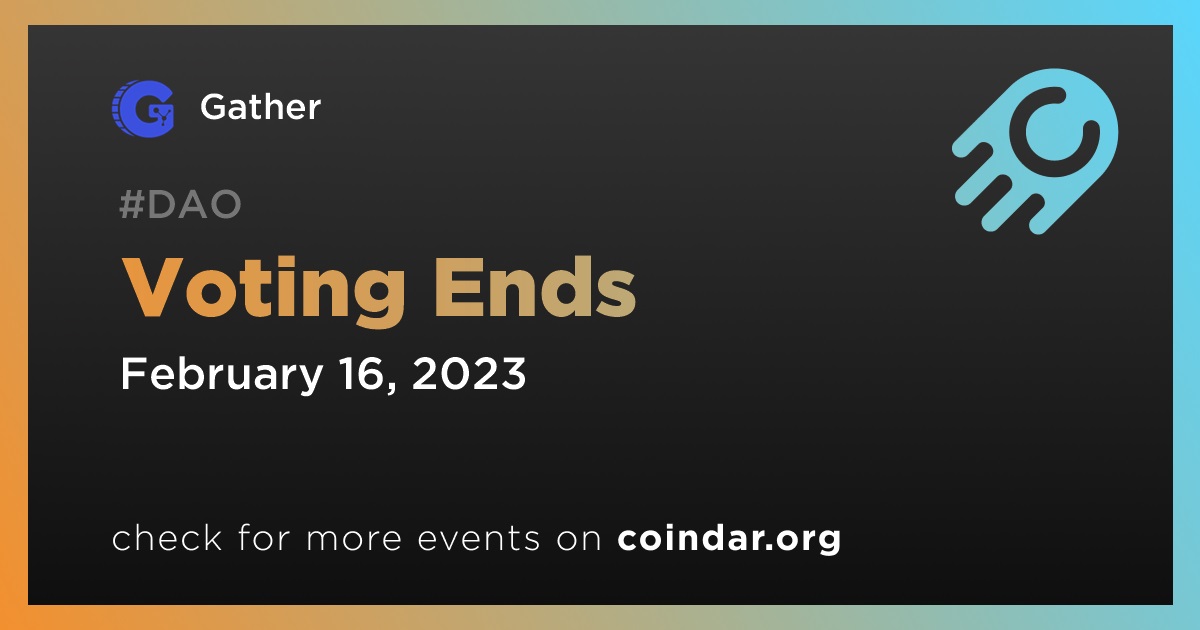 Gather

#DAO

Voting Ends

February 16, 2023

check for more events on coindar.org